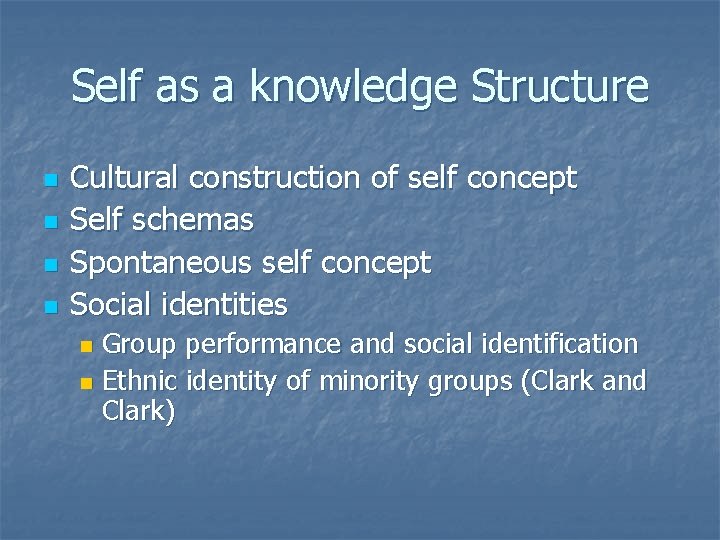 Self as a knowledge Structure

- Cultural construction of self concept
- Self schemas
- Spontaneous self concept
- Social identities
  - Group performance and social identification
  - Ethnic identity of minority groups (Clark and Clark)